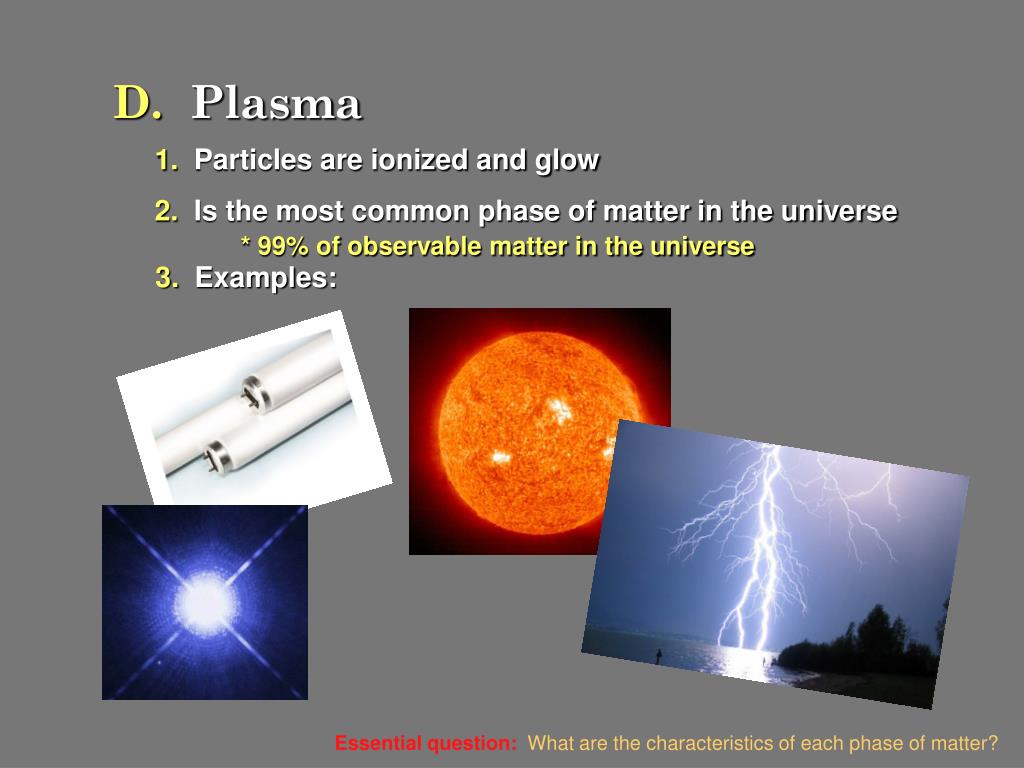 D. Plasma

1. Particles are ionized and glow

2. Is the most common phase of matter in the universe

* 99% of observable matter in the universe

3. Examples:

Essential question: What are the characteristics of each phase of matter?